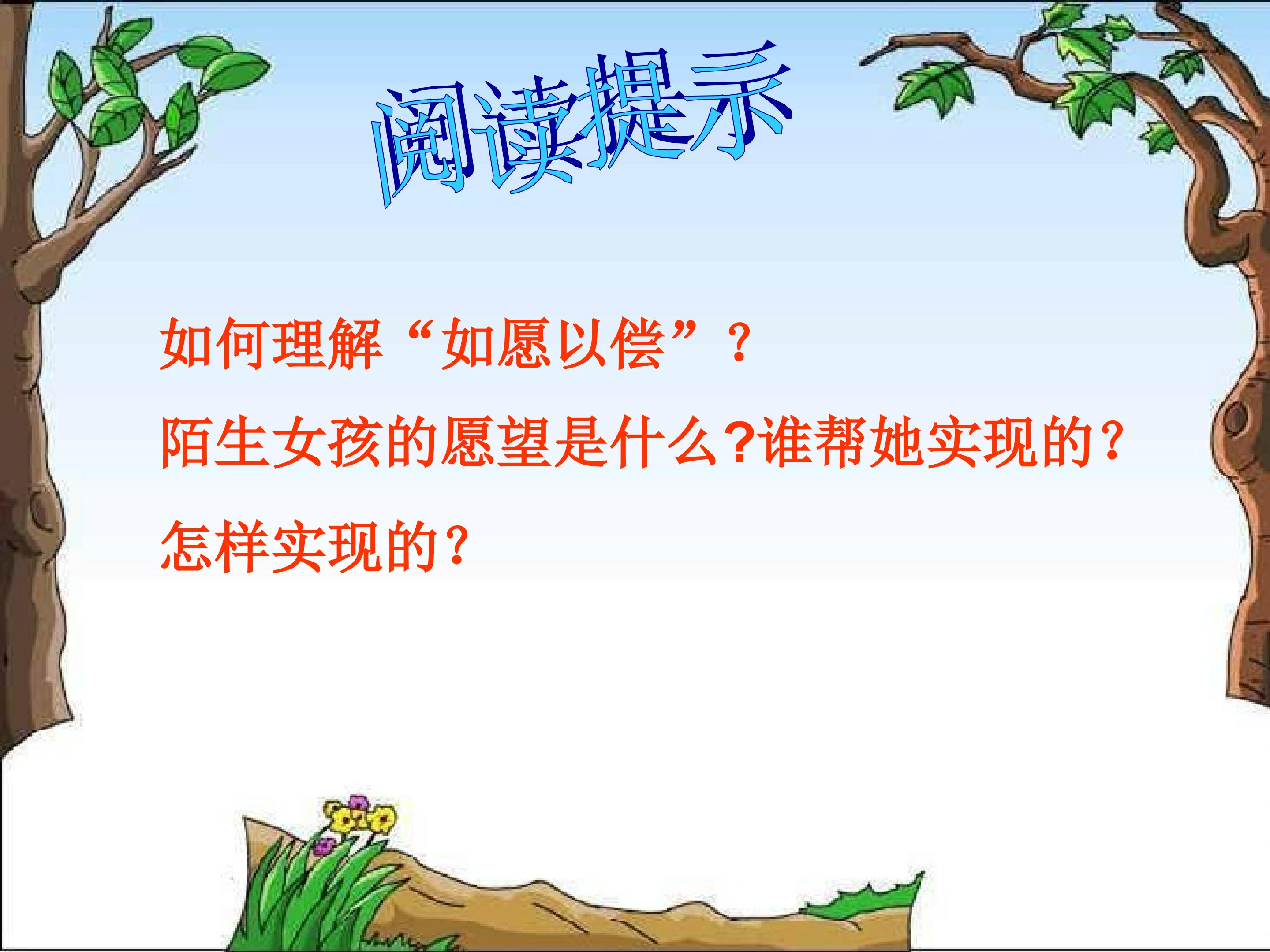 阅读提示

如何理解“如愿以偿”？

陌生女孩的愿望是什么?谁帮她实现的?

怎样实现的?